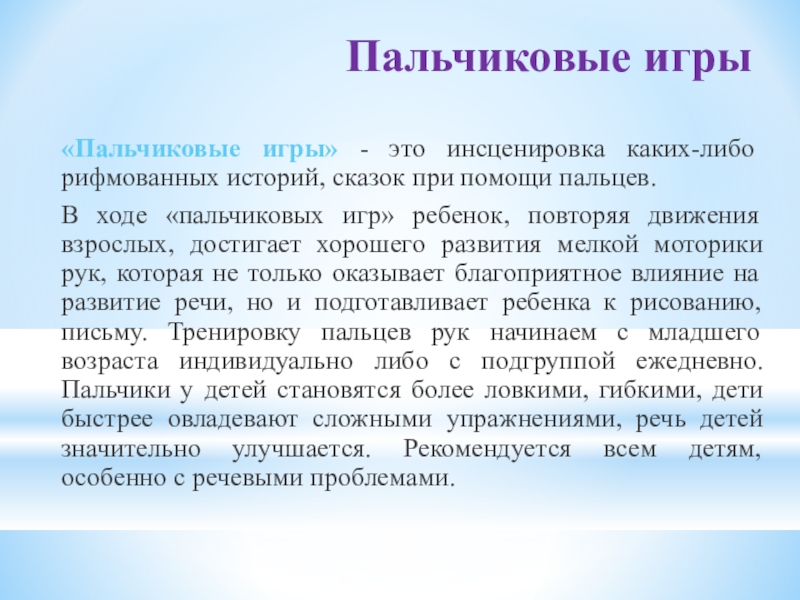 Пальчиковые игры

«Пальчиковые игры» - это инсценировка каких-либо рифмованных историй, сказок при помощи пальцев.

В ходе «пальчиковых игр» ребенок, повторяя движения взрослых, достигает хорошего развития мелкой моторики рук, которая не только оказывает благоприятное влияние на развитие речи, но и подготавливает ребенка к рисованию, письму. Тренировку пальцев рук начинаем с младшего возраста индивидуально либо с подгруппой ежедневно. Пальчики у детей становятся более ловкими, гибкими, дети быстрее овладевают сложными упражнениями, речь детей значительно улучшается. Рекомендуется всем детям, особенно с речевыми проблемами.